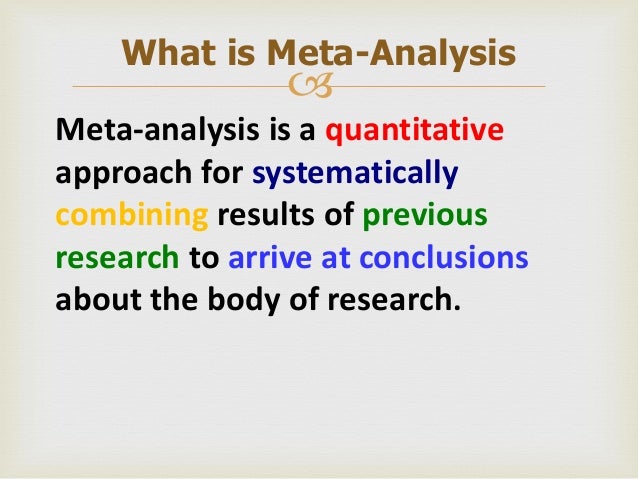 What is Meta-Analysis

Meta-analysis is a quantitative approach for systematically combining results of previous research to arrive at conclusions about the body of research.